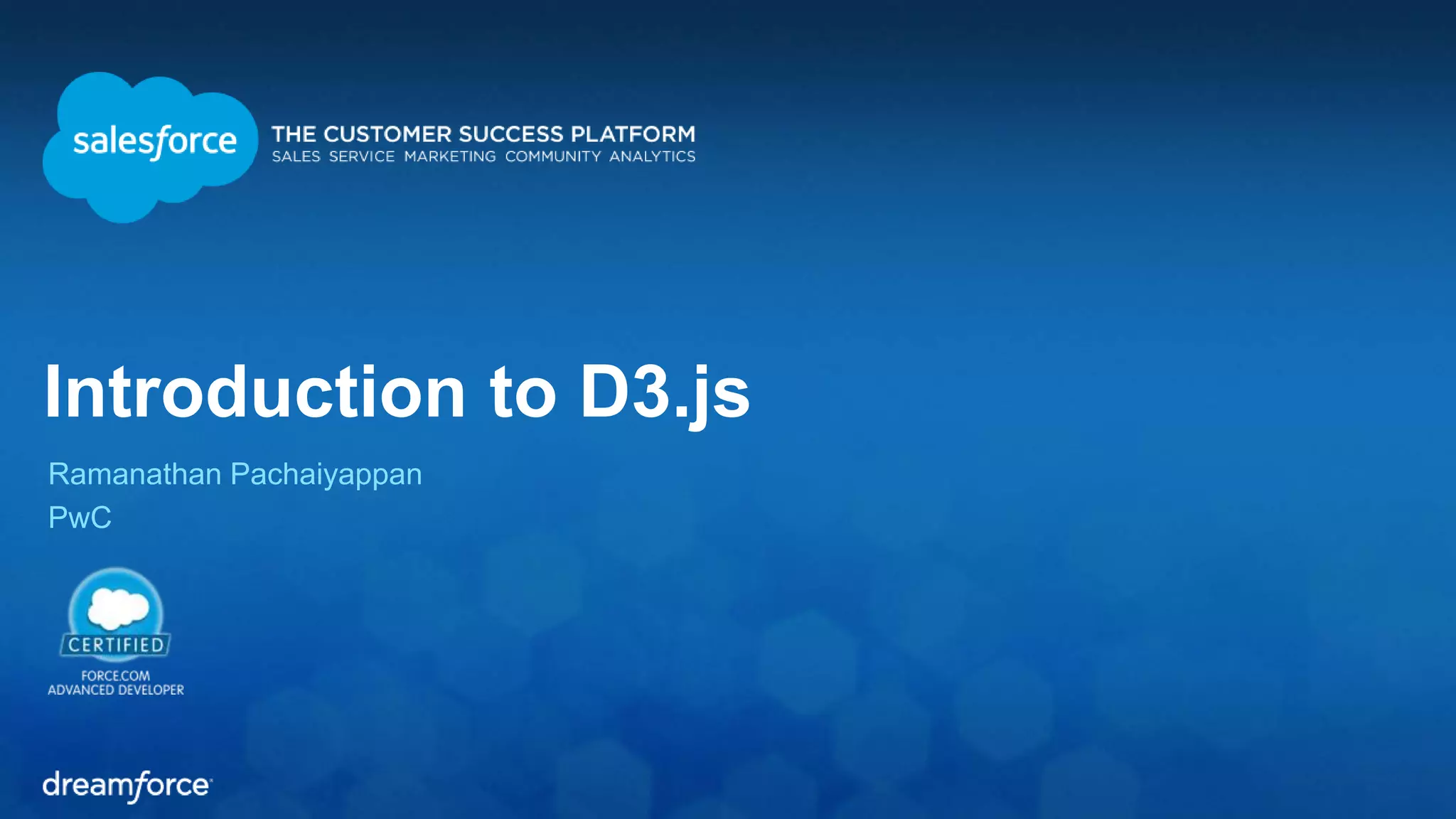 salesforce

THE CUSTOMER SUCCESS PLATFORM
SALES SERVICE MARKETING COMMUNITY ANALYTICS

Introduction to D3.js

Ramanathan Pachaiyappan
PwC

CERTIFIED
FORCE.COM
ADVANCED DEVELOPER

dreamforce